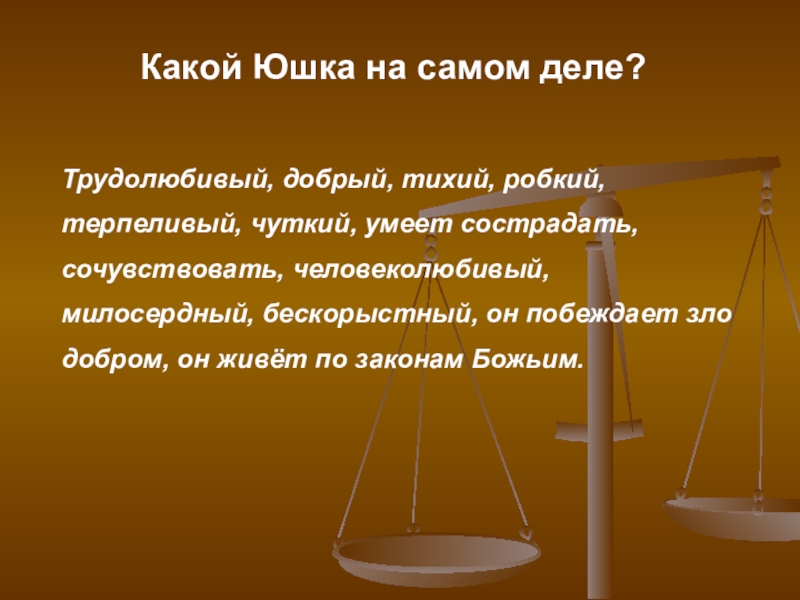 Какой Юшка на самом деле?

Трудолюбивый, добрый, тихий, робкий, терпеливый, чуткий, умеет сострадать, сочувствовать, человеколюбивый, милосердный, бескорыстный, он побеждает зло добром, он живёт по законам Божьим.